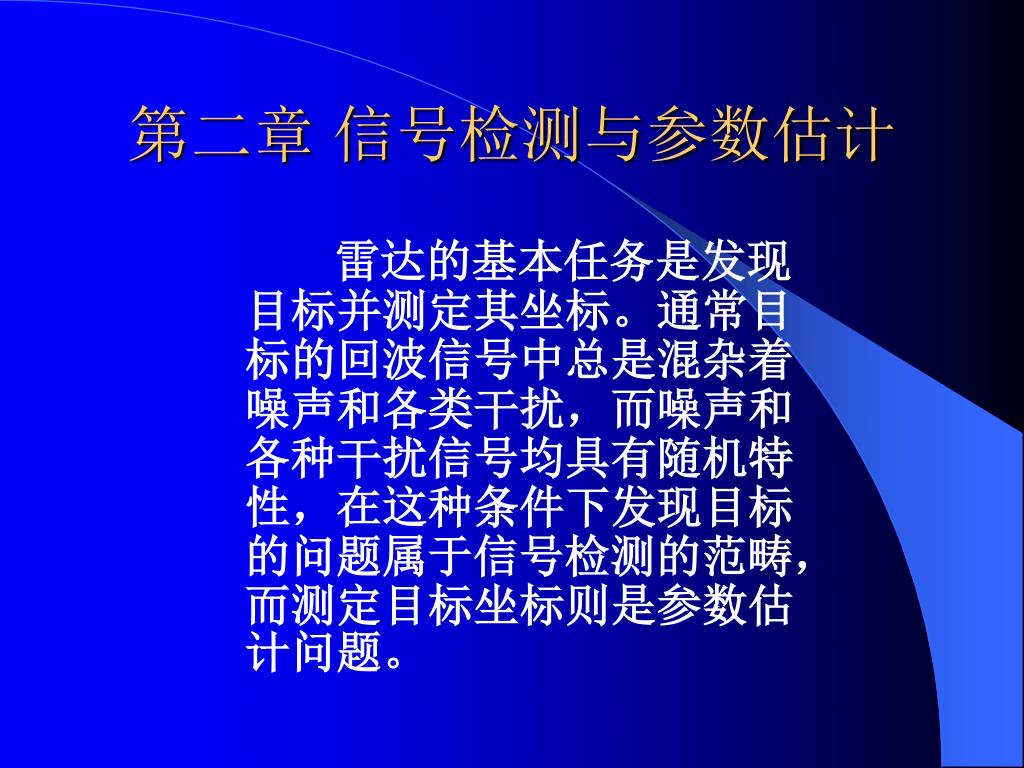 第二章 信号检测与参数估计

雷达的基本任务是发现目标并测定其坐标。通常目标的回波信号中总是混杂着噪声和各类干扰，而噪声和各种干扰信号均具有随机特性，在这种条件下发现目标的问题属于信号检测的范畴，而测定目标坐标则是参数估计问题。